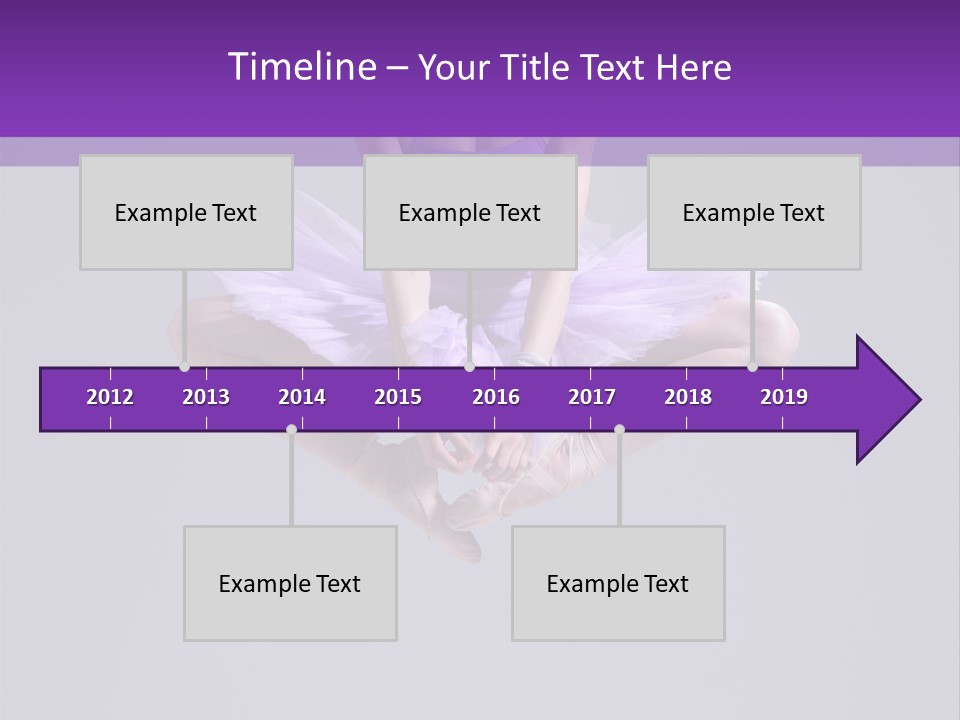 Timeline – Your Title Text Here

Example Text

Example Text

Example Text

2012 2013 2014 2015 2016 2017 2018 2019

Example Text

Example Text